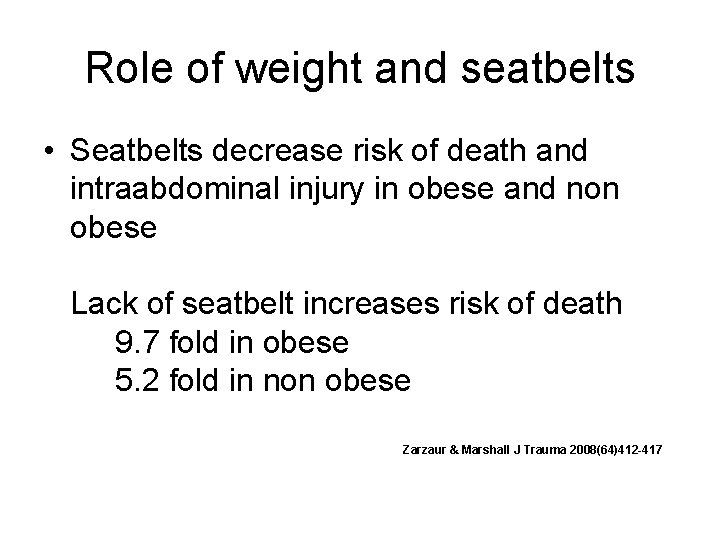 Role of weight and seatbelts

• Seatbelts decrease risk of death and intraabdominal injury in obese and non obese

Lack of seatbelt increases risk of death
9.7 fold in obese
5.2 fold in non obese

Zarzaur & Marshall J Trauma 2008(64)412-417